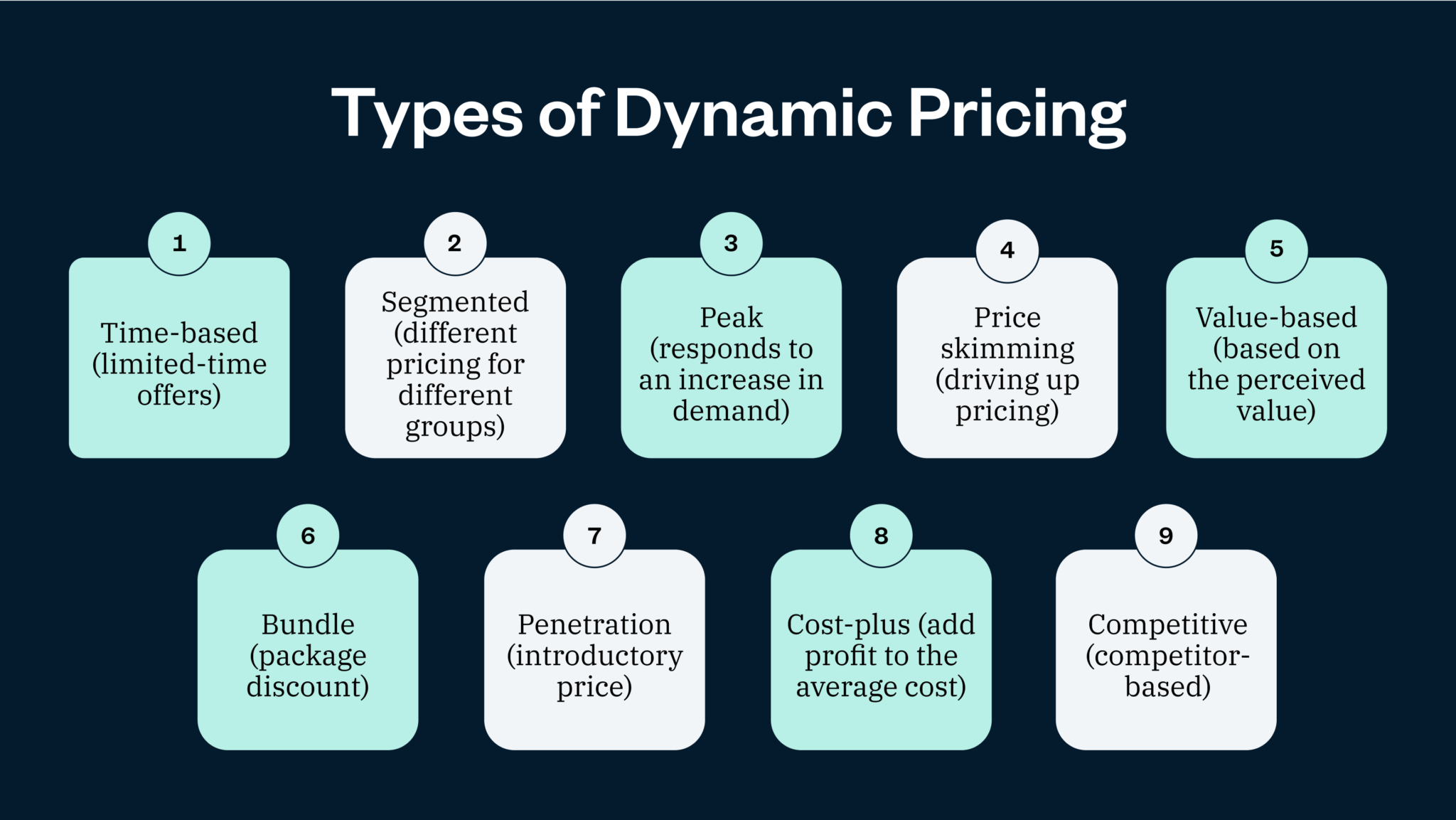 Types of Dynamic Pricing

1
Time-based (limited-time offers)

2
Segmented (different pricing for different groups)

3
Peak (responds to an increase in demand)

4
Price skimming (driving up pricing)

5
Value-based (based on the perceived value)

6
Bundle (package discount)

7
Penetration (introductory price)

8
Cost-plus (add profit to the average cost)

9
Competitive (competitor-based)